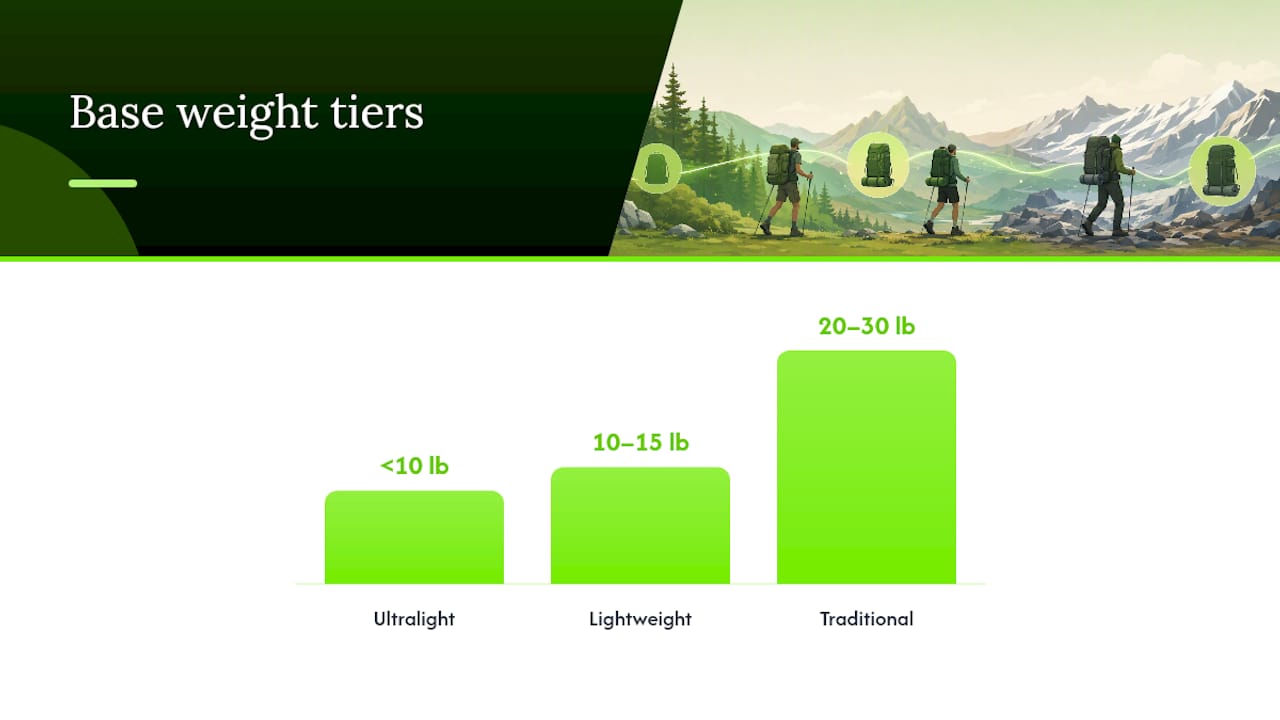 Base weight tiers

<10 lb
10–15 lb
20–30 lb

Ultralight
Lightweight
Traditional